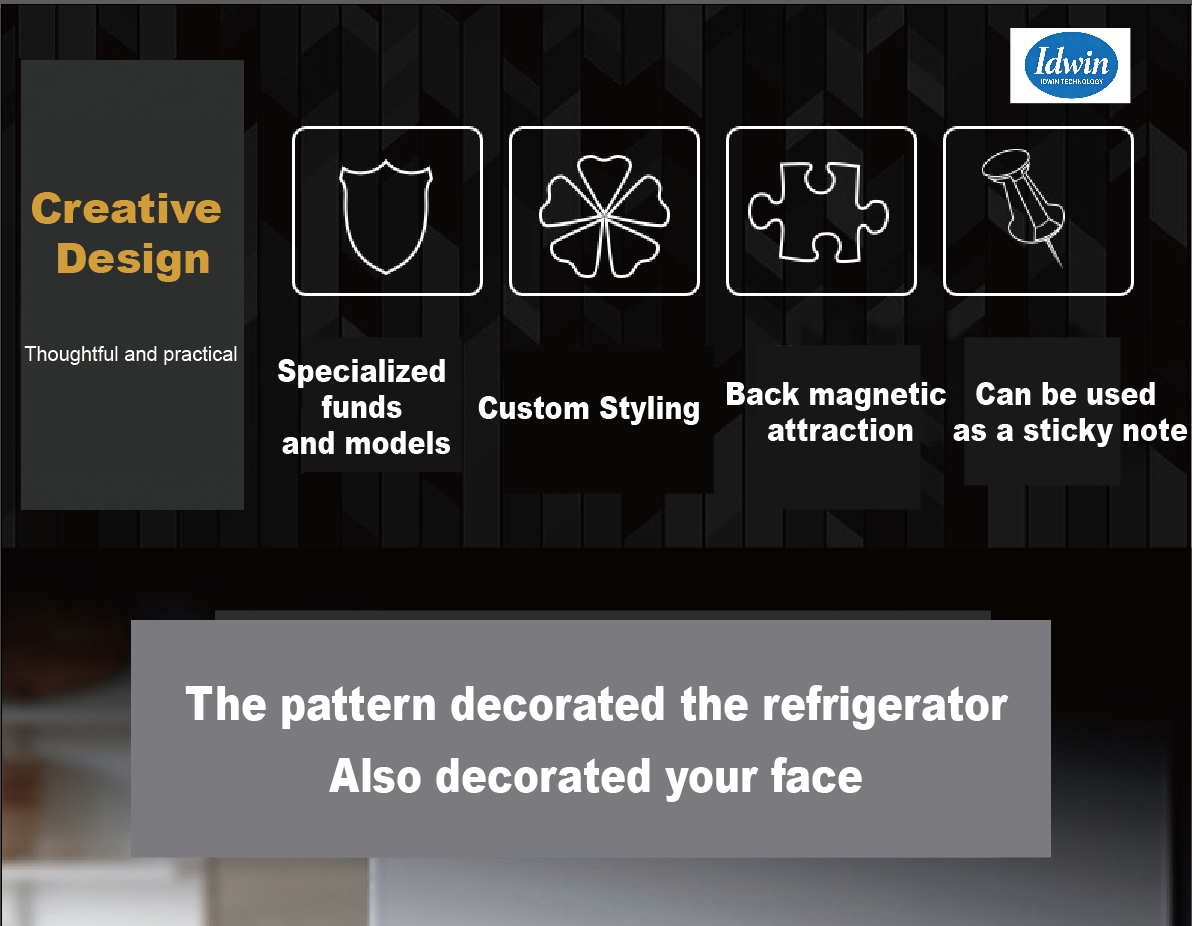 Idwin
IDWIN TECHNOLOGY

Creative Design

Thoughtful and practical

Specialized funds and models

Custom Styling

Back magnetic attraction

Can be used as a sticky note

The pattern decorated the refrigerator
Also decorated your face